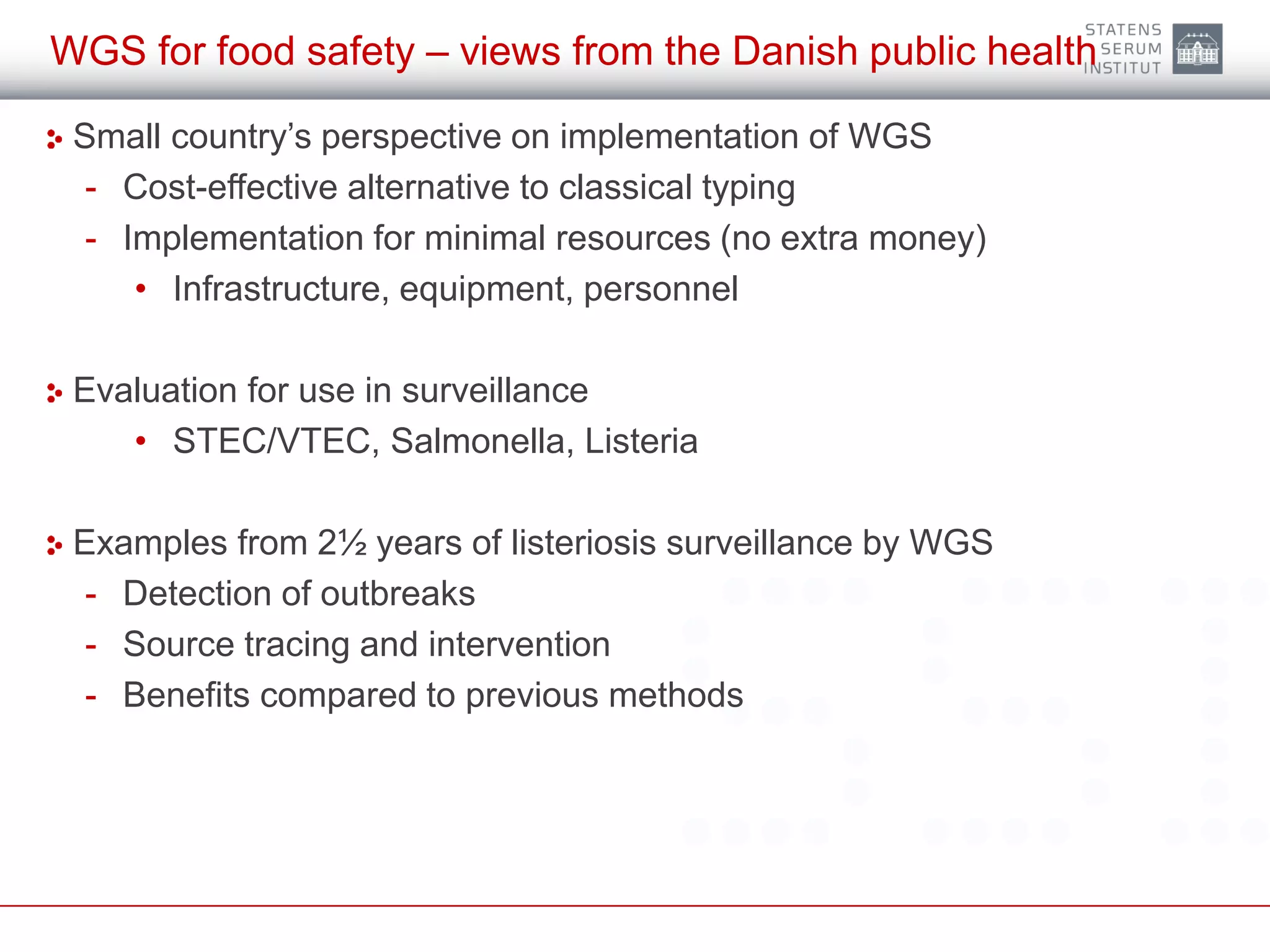 WGS for food safety – views from the Danish public health

STATENS SERUM INSTITUT

Small country's perspective on implementation of WGS
- Cost-effective alternative to classical typing
- Implementation for minimal resources (no extra money)
• Infrastructure, equipment, personnel

Evaluation for use in surveillance
• STEC/VTEC, Salmonella, Listeria

Examples from 2½ years of listeriosis surveillance by WGS
- Detection of outbreaks
- Source tracing and intervention
- Benefits compared to previous methods